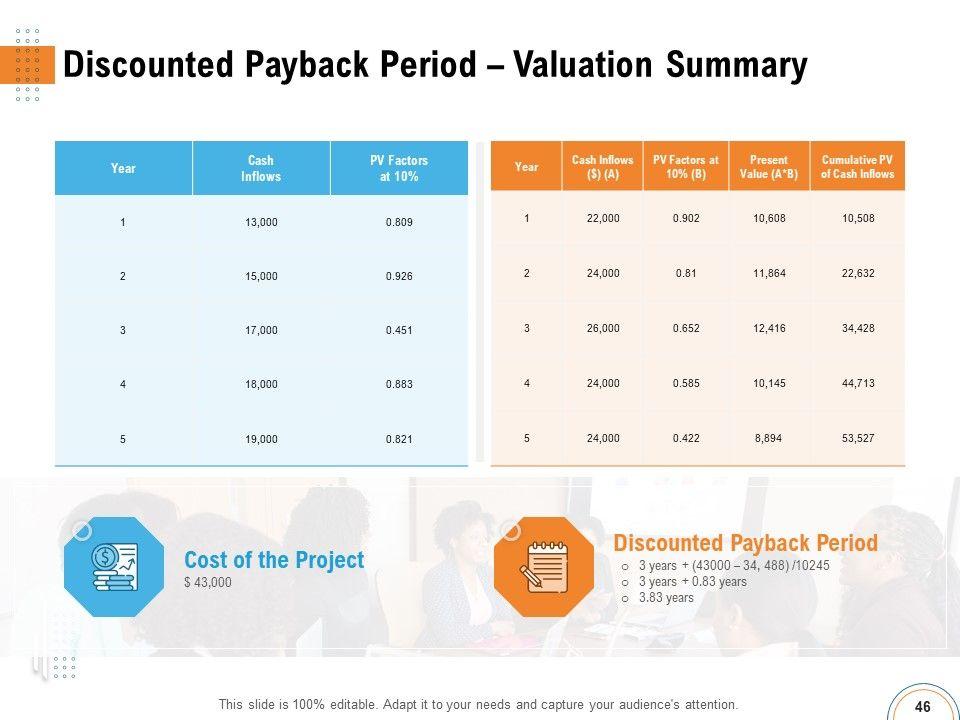 Discounted Payback Period – Valuation Summary

| Year | Cash Inflows | PV Factors at 10% |
|---|---|---|
| 1 | 13,000 | 0.809 |
| 2 | 15,000 | 0.926 |
| 3 | 17,000 | 0.451 |
| 4 | 18,000 | 0.883 |
| 5 | 19,000 | 0.821 |

| Year | Cash Inflows ($) (A) | PV Factors at 10% (B) | Present Value (A*B) | Cumulative PV of Cash Inflows |
|---|---|---|---|---|
| 1 | 22,000 | 0.902 | 10,608 | 10,508 |
| 2 | 24,000 | 0.81 | 11,864 | 22,632 |
| 3 | 26,000 | 0.652 | 12,416 | 34,428 |
| 4 | 24,000 | 0.585 | 10,145 | 44,713 |
| 5 | 24,000 | 0.422 | 8,894 | 53,527 |

Cost of the Project
$ 43,000

Discounted Payback Period
o 3 years + (43000 – 34, 488) /10245
o 3 years + 0.83 years
o 3.83 years

This slide is 100% editable. Adapt it to your needs and capture your audience's attention.

46